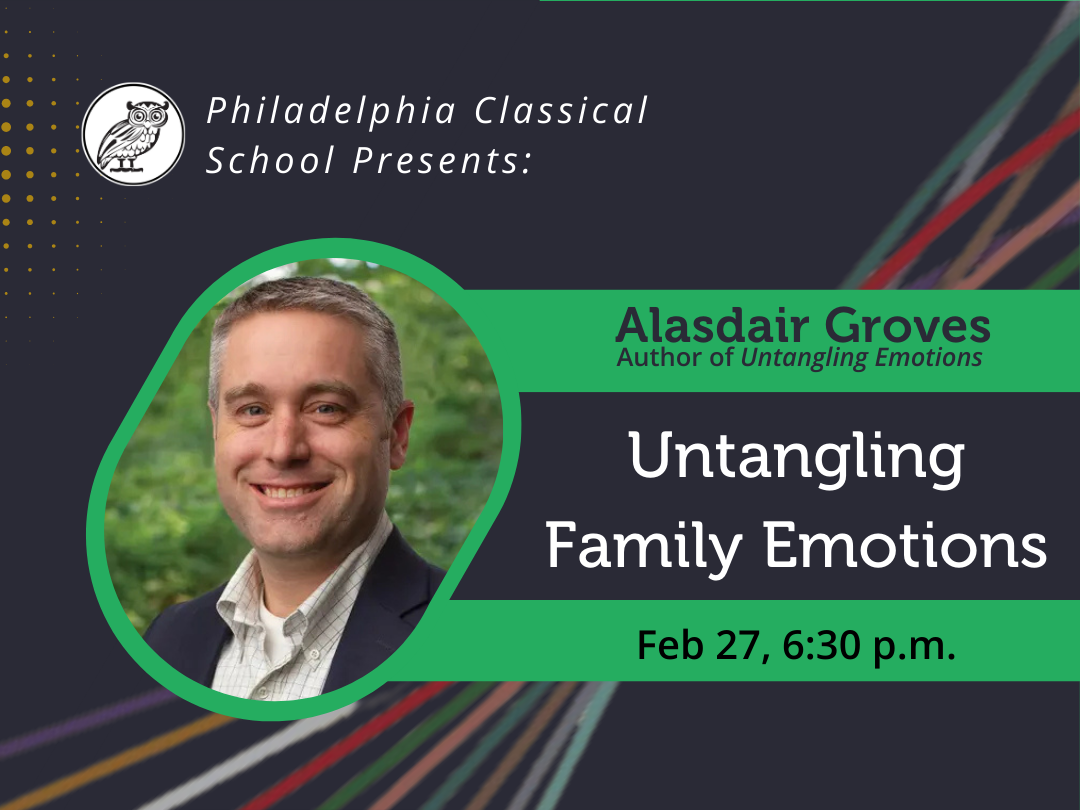 Philadelphia Classical School Presents:

Alasdair Groves
Author of Untangling Emotions

Untangling Family Emotions

Feb 27, 6:30 p.m.